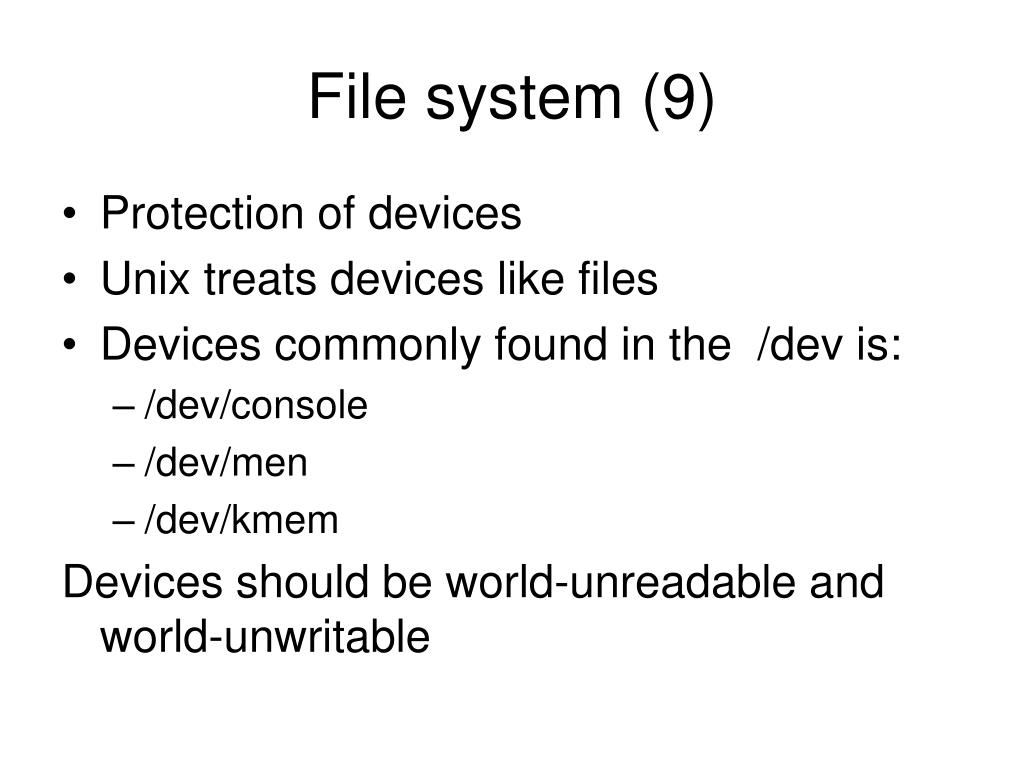 File system (9)

• Protection of devices
• Unix treats devices like files
• Devices commonly found in the /dev is:
– /dev/console
– /dev/men
– /dev/kmem

Devices should be world-unreadable and world-unwritable